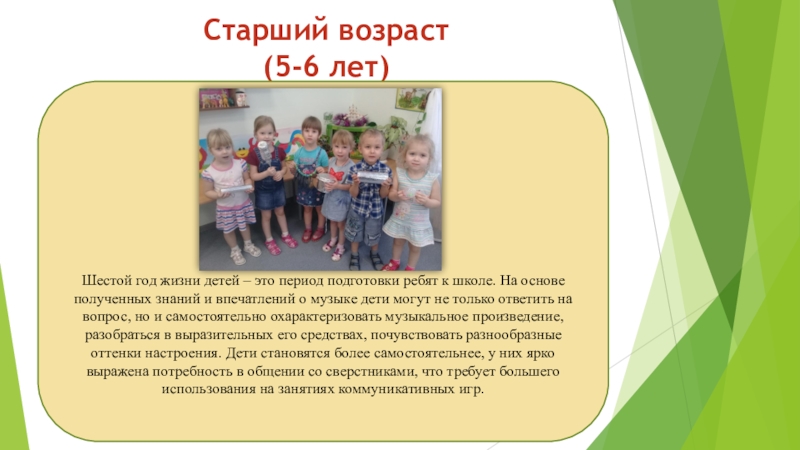 Старший возраст
(5-6 лет)

Шестой год жизни детей – это период подготовки ребят к школе. На основе полученных знаний и впечатлений о музыке дети могут не только ответить на вопрос, но и самостоятельно охарактеризовать музыкальное произведение, разобраться в выразительных его средствах, почувствовать разнообразные оттенки настроения. Дети становятся более самостоятельнее, у них ярко выражена потребность в общении со сверстниками, что требует большего использования на занятиях коммуникативных игр.